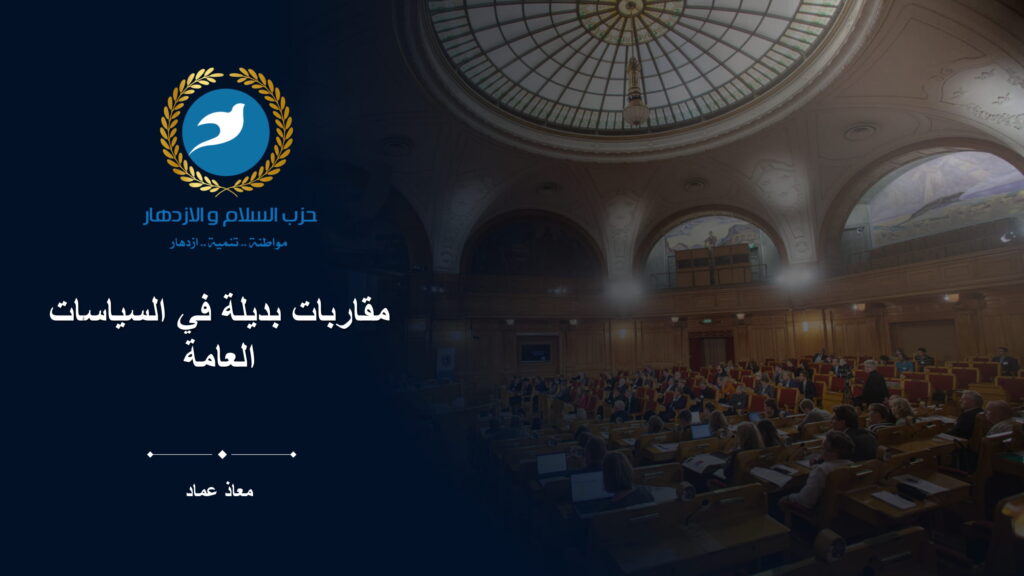 حزب السلام و الازدهار
مواطنة .. تنمية .. ازدهار

مقاربات بديلة في السياسات العامة

معاذ عماد